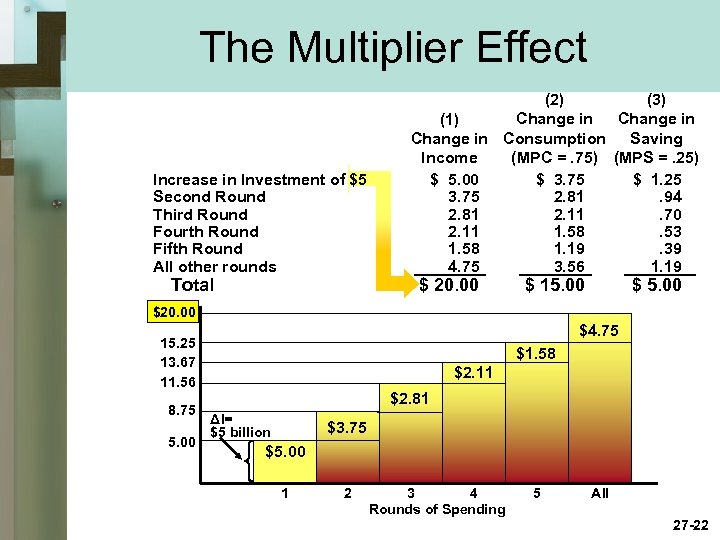 The Multiplier Effect

| | (1) Change in Income | (2) Change in Consumption (MPC = .75) | (3) Change in Saving (MPS = .25) |
|---|---|---|---|
| Increase in Investment of $5 | $ 5.00 | $ 3.75 | $ 1.25 |
| Second Round | 3.75 | 2.81 | .94 |
| Third Round | 2.81 | 2.11 | .70 |
| Fourth Round | 2.11 | 1.58 | .53 |
| Fifth Round | 1.58 | 1.19 | .39 |
| All other rounds | 4.75 | 3.56 | 1.19 |
| Total | $ 20.00 | $ 15.00 | $ 5.00 |

$20.00
15.25
13.67
11.56
8.75
5.00

ΔI= $5 billion

$5.00
$3.75
$2.81
$2.11
$1.58
$4.75

1 2 3 4 5 All
Rounds of Spending

27-22